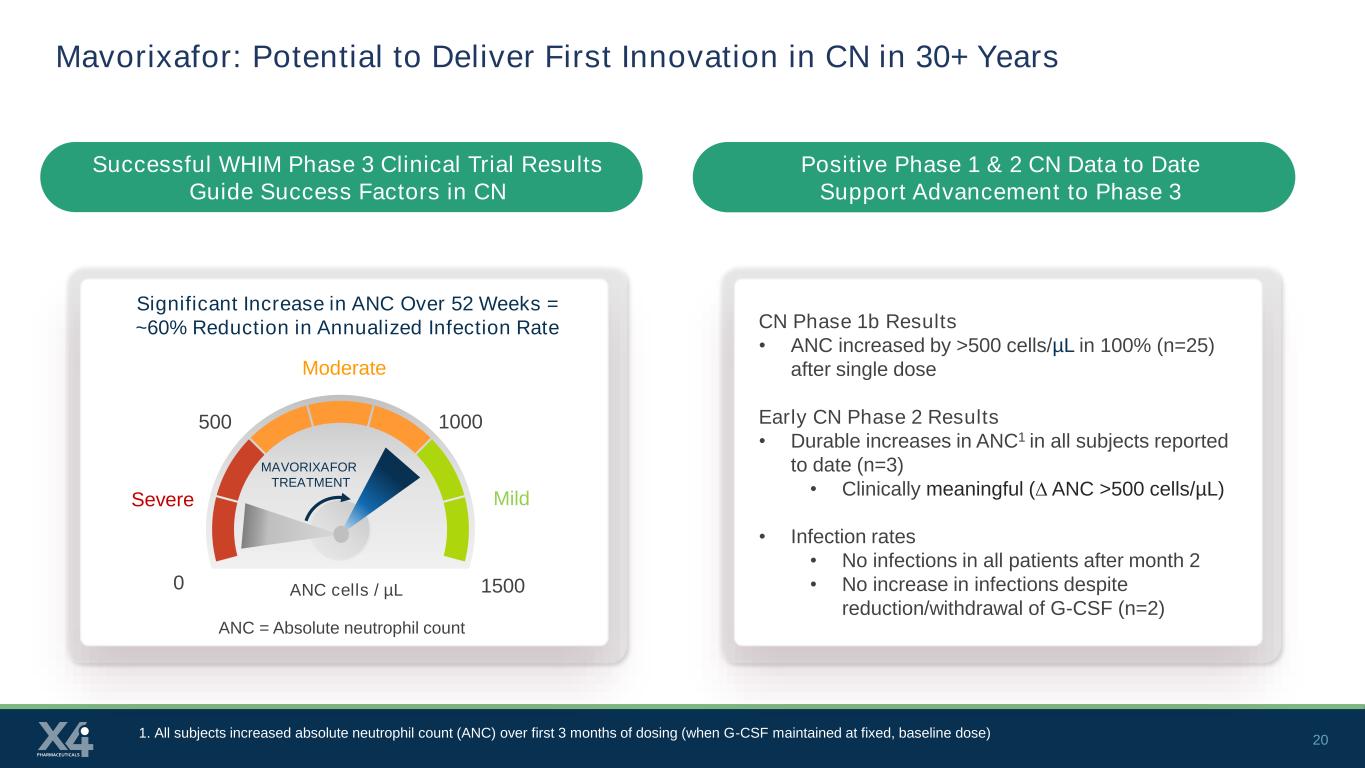 Mavorixafor: Potential to Deliver First Innovation in CN in 30+ Years

Successful WHIM Phase 3 Clinical Trial Results Guide Success Factors in CN

Significant Increase in ANC Over 52 Weeks = ~60% Reduction in Annualized Infection Rate

Moderate

500

1000

MAVORIXAFOR TREATMENT

Severe

Mild

0

ANC cells / µL

1500

ANC = Absolute neutrophil count

Positive Phase 1 & 2 CN Data to Date Support Advancement to Phase 3

CN Phase 1b Results
• ANC increased by >500 cells/µL in 100% (n=25) after single dose

Early CN Phase 2 Results
• Durable increases in ANC$^{1}$ in all subjects reported to date (n=3)
• Clinically meaningful (∆ ANC >500 cells/µL)

• Infection rates
• No infections in all patients after month 2
• No increase in infections despite reduction/withdrawal of G-CSF (n=2)

X4 PHARMACEUTICALS

1. All subjects increased absolute neutrophil count (ANC) over first 3 months of dosing (when G-CSF maintained at fixed, baseline dose)

20